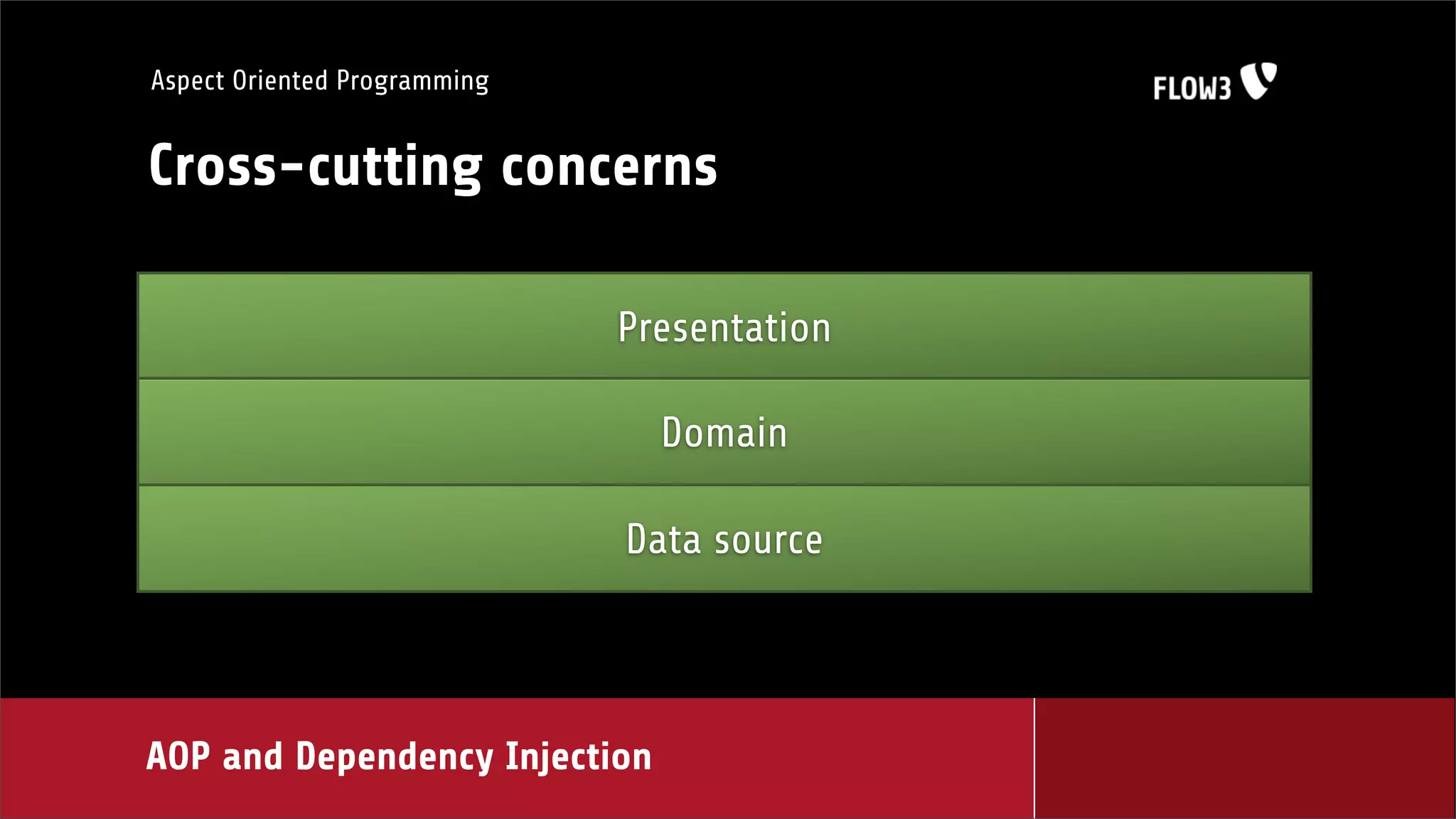 Aspect Oriented Programming

FLOW3

Cross-cutting concerns

Presentation

Domain

Data source

AOP and Dependency Injection